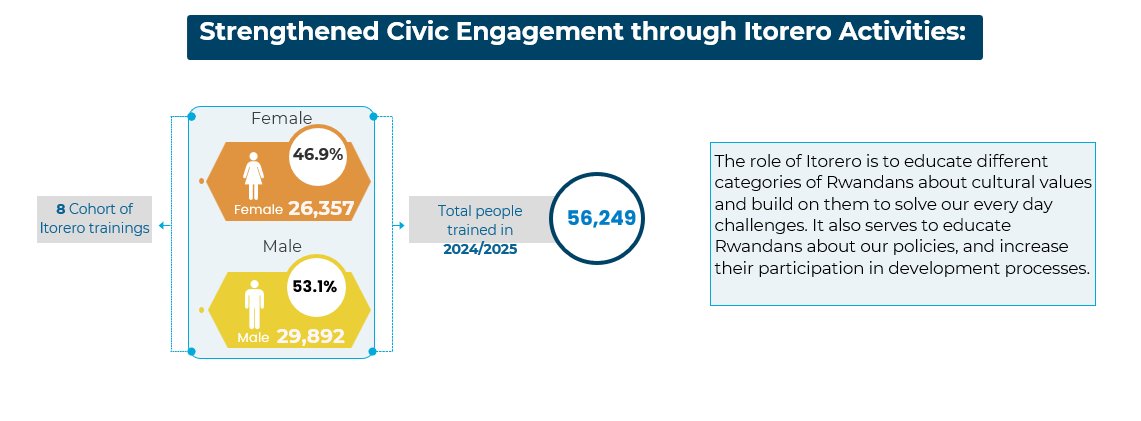 Strengthened Civic Engagement through Itorero Activities:

8 Cohort of Itorero trainings

Female

46.9%

Female 26,357

Male

53.1%

Male 29,892

Total people trained in 2024/2025

56,249

The role of Itorero is to educate different categories of Rwandans about cultural values and build on them to solve our every day challenges. It also serves to educate Rwandans about our policies, and increase their participation in development processes.